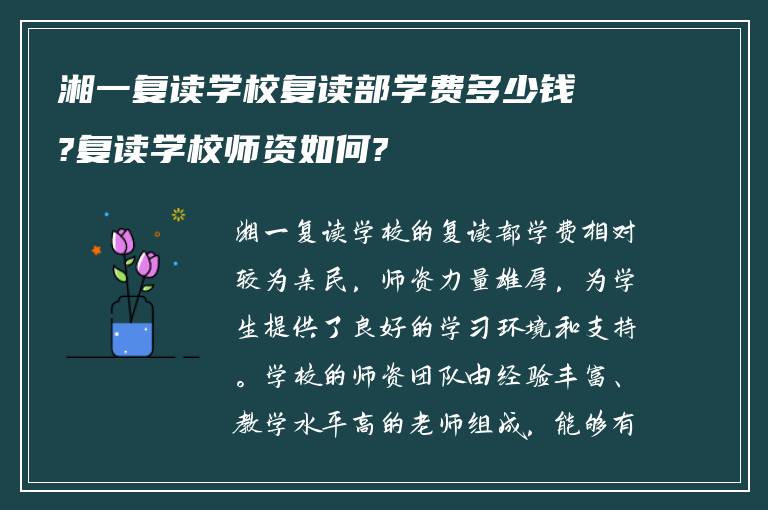 湘一复读学校复读部学费多少钱?复读学校师资如何?

湘一复读学校的复读部学费相对较为亲民，师资力量雄厚，为学生提供了良好的学习环境和支持。学校的师资团队由经验丰富、教学水平高的老师组成，能够有